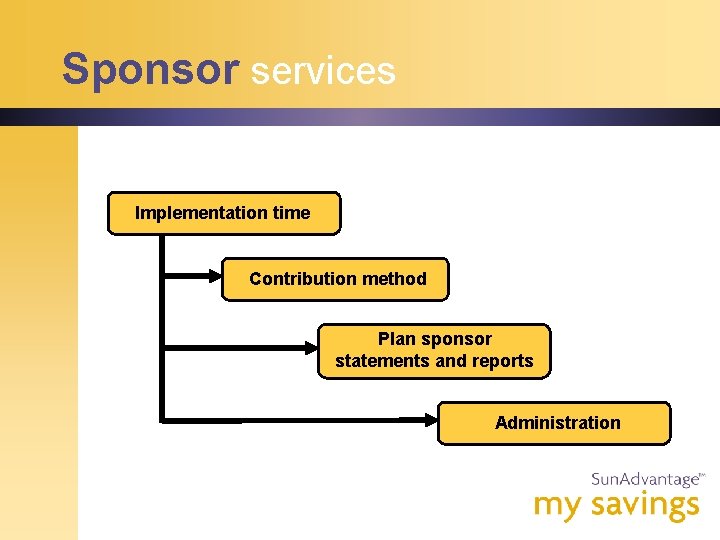 Sponsor services

Implementation time

Contribution method

Plan sponsor statements and reports

Administration

SunAdvantage™
my savings